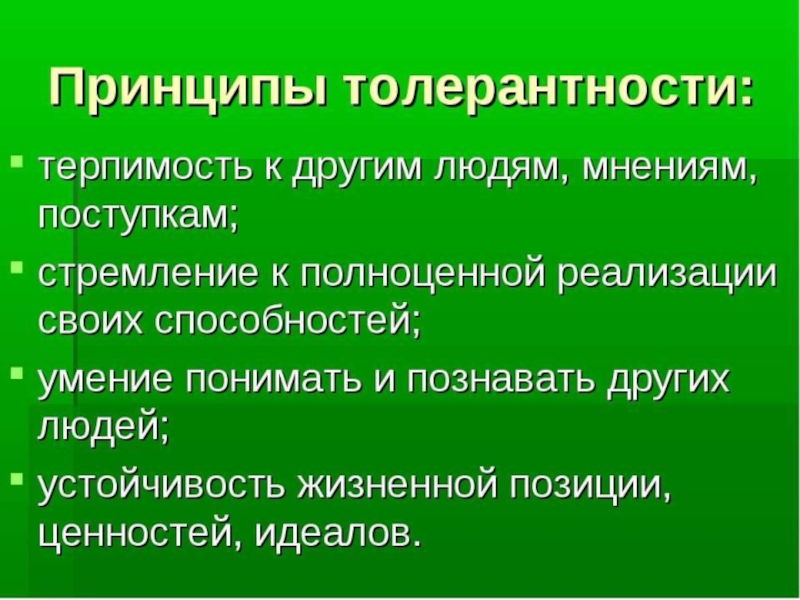 Принципы толерантности:

- терпимость к другим людям, мнениям, поступкам;
- стремление к полноценной реализации своих способностей;
- умение понимать и познавать других людей;
- устойчивость жизненной позиции, ценностей, идеалов.